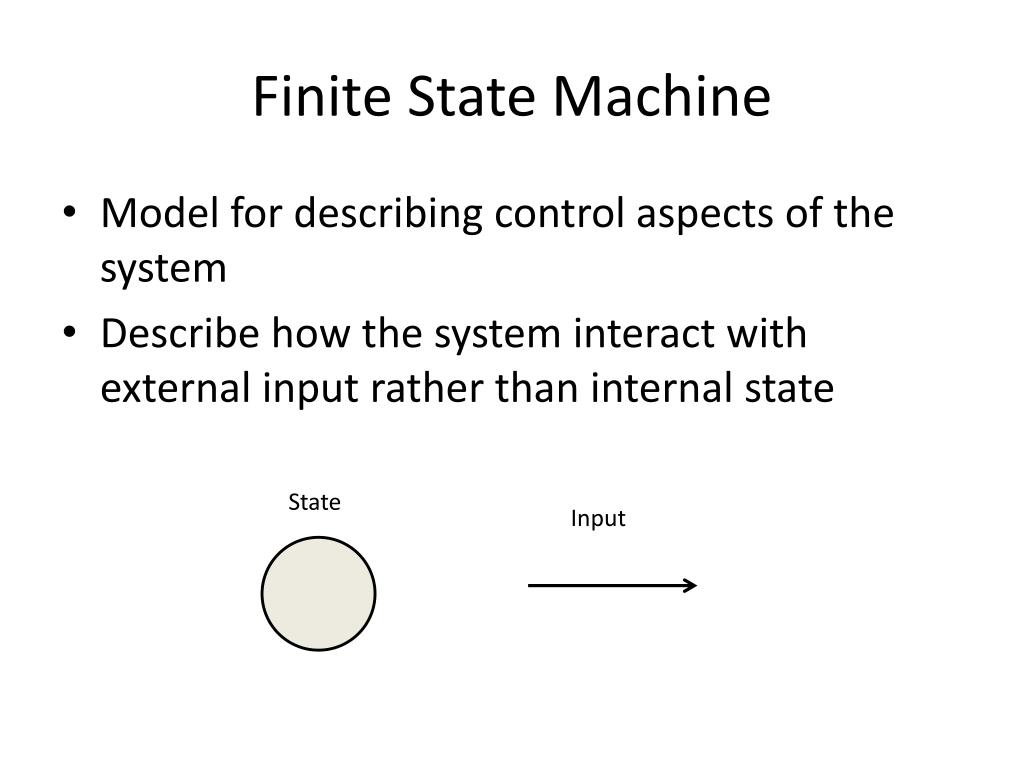 Finite State Machine

• Model for describing control aspects of the system
• Describe how the system interact with external input rather than internal state

State

Input